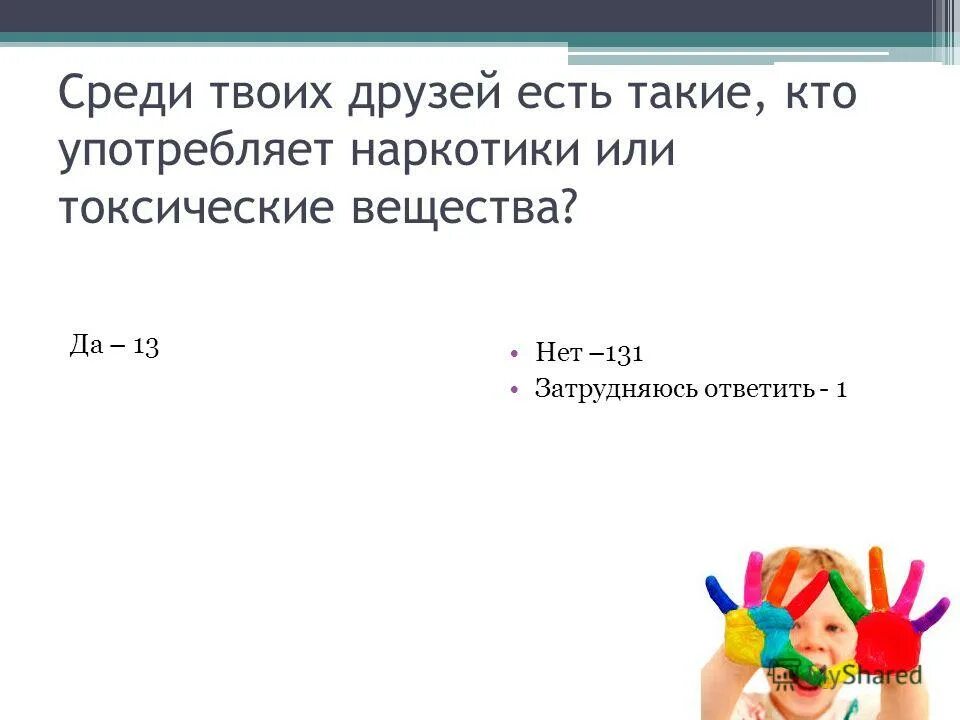 Среди твоих друзей есть такие, кто употребляет наркотики или токсические вещества?

Да – 13

• Нет –131
• Затрудняюсь ответить - 1

MyShared